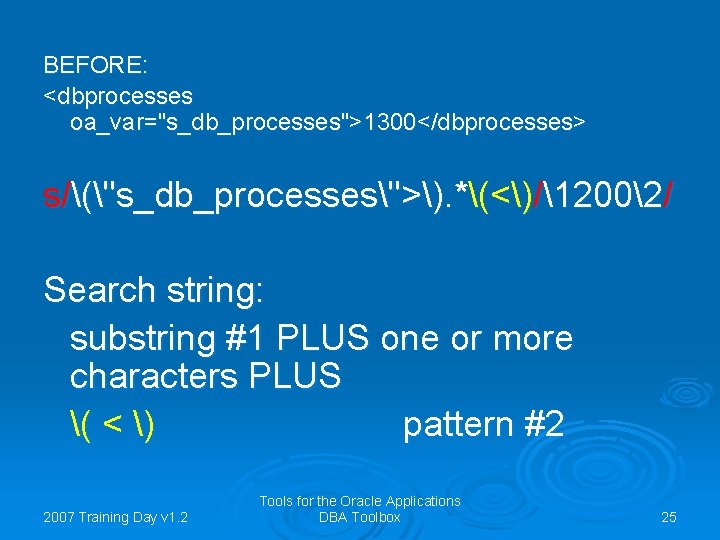 BEFORE:
<dbprocesses oa_var="s_db_processes">1300</dbprocesses>

s/\(\"s_db_processes\">\).*\(<\)/\1200\2/

Search string:
substring #1 PLUS one or more characters PLUS
\( < \) pattern #2

2007 Training Day v1.2
Tools for the Oracle Applications DBA Toolbox
25